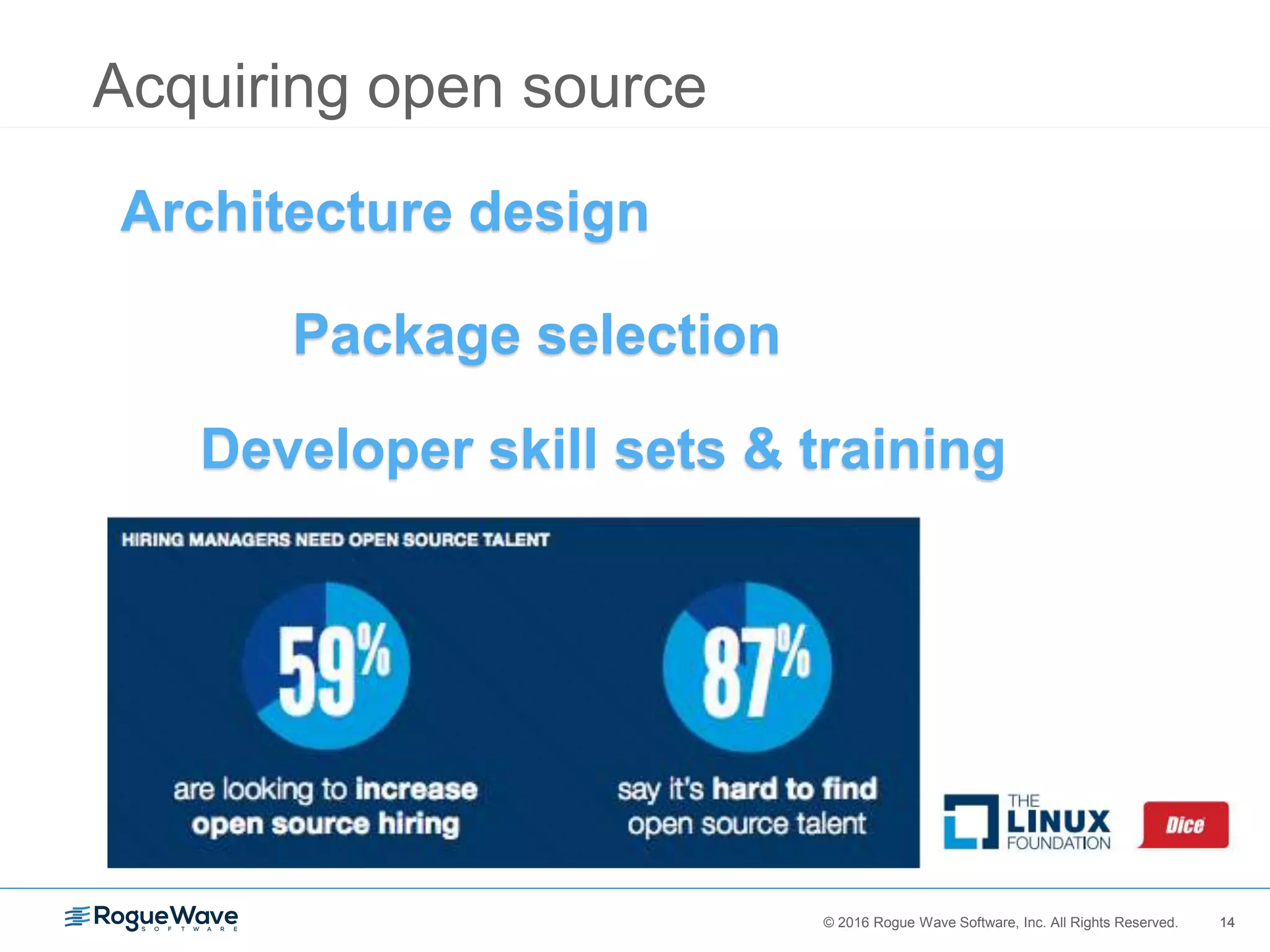 Acquiring open source

Architecture design

Package selection

Developer skill sets & training

HIRING MANAGERS NEED OPEN SOURCE TALENT

59%

are looking to increase open source hiring

87%

say it's hard to find open source talent

THE LINUX FOUNDATION

Dice

RogueWave SOFTWARE

© 2016 Rogue Wave Software, Inc. All Rights Reserved.

14